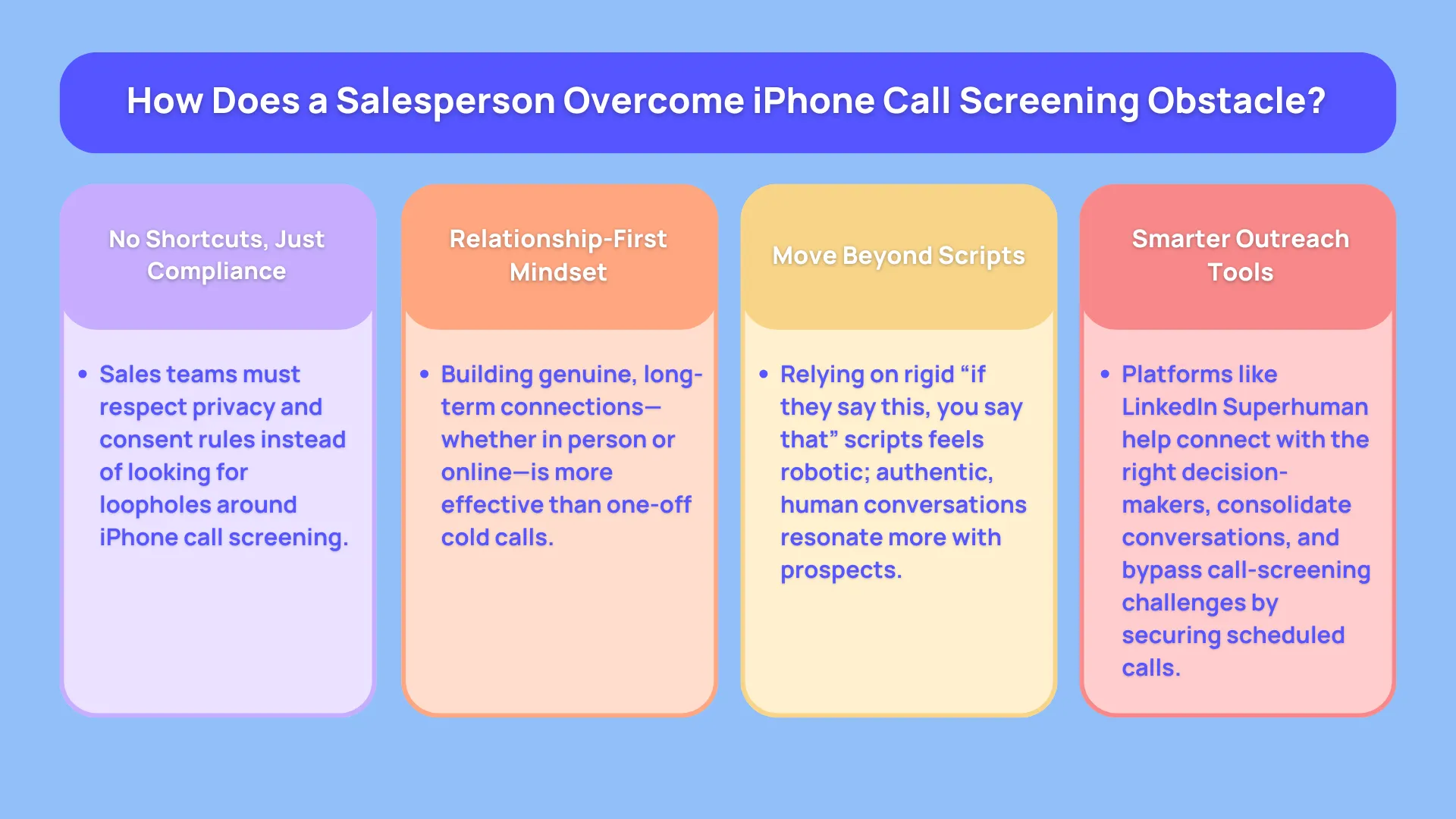 How Does a Salesperson Overcome iPhone Call Screening Obstacle?

No Shortcuts, Just Compliance

• Sales teams must respect privacy and consent rules instead of looking for loopholes around iPhone call screening.

Relationship-First Mindset

• Building genuine, long-term connections—whether in person or online—is more effective than one-off cold calls.

Move Beyond Scripts

• Relying on rigid “if they say this, you say that” scripts feels robotic; authentic, human conversations resonate more with prospects.

Smarter Outreach Tools

• Platforms like LinkedIn Superhuman help connect with the right decision-makers, consolidate conversations, and bypass call-screening challenges by securing scheduled calls.